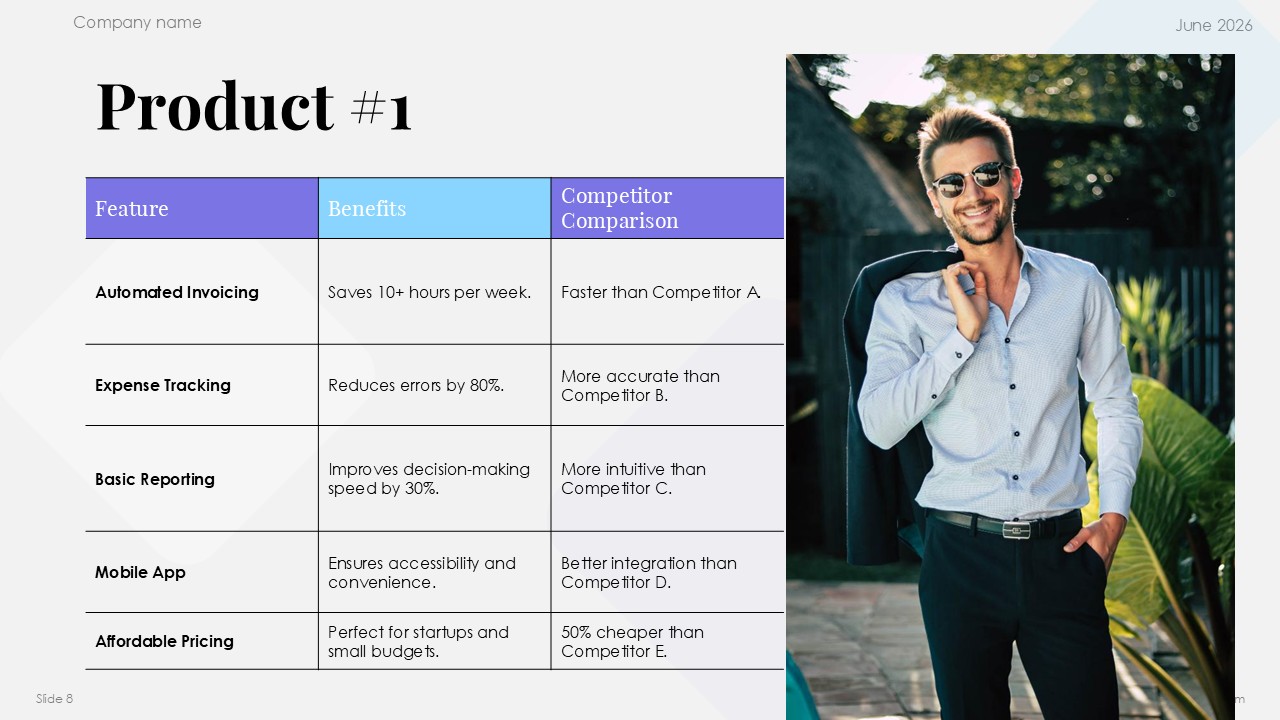 Company name

June 2026

Product #1

| Feature | Benefits | Competitor Comparison |
|---|---|---|
| Automated Invoicing | Saves 10+ hours per week. | Faster than Competitor A. |
| Expense Tracking | Reduces errors by 80%. | More accurate than Competitor B. |
| Basic Reporting | Improves decision-making speed by 30%. | More intuitive than Competitor C. |
| Mobile App | Ensures accessibility and convenience. | Better integration than Competitor D. |
| Affordable Pricing | Perfect for startups and small budgets. | 50% cheaper than Competitor E. |

Slide 8